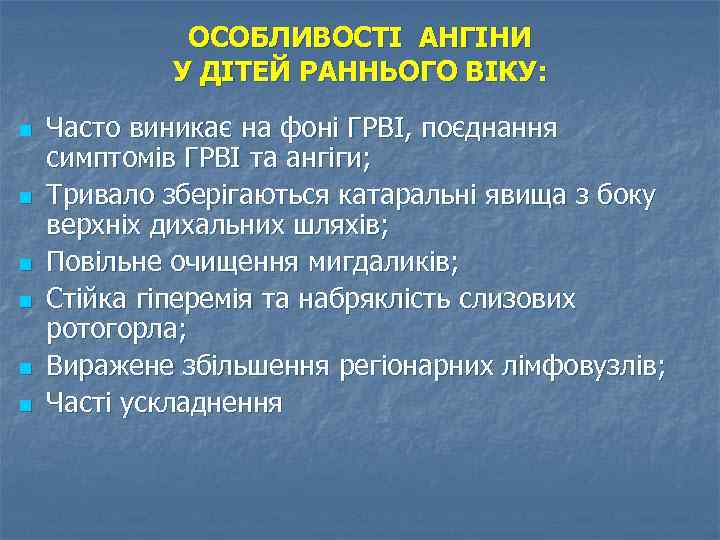 ОСОБЛИВОСТІ АНГІНИ
У ДІТЕЙ РАННЬОГО ВІКУ:

Часто виникає на фоні ГРВІ, поєднання симптомів ГРВІ та ангіги;

Тривало зберігаються катаральні явища з боку верхніх дихальних шляхів;

Повільне очищення мигдаликів;

Стійка гіперемія та набряклість слизових ротогорла;

Виражене збільшення регіонарних лімфовузлів;

Часті ускладнення